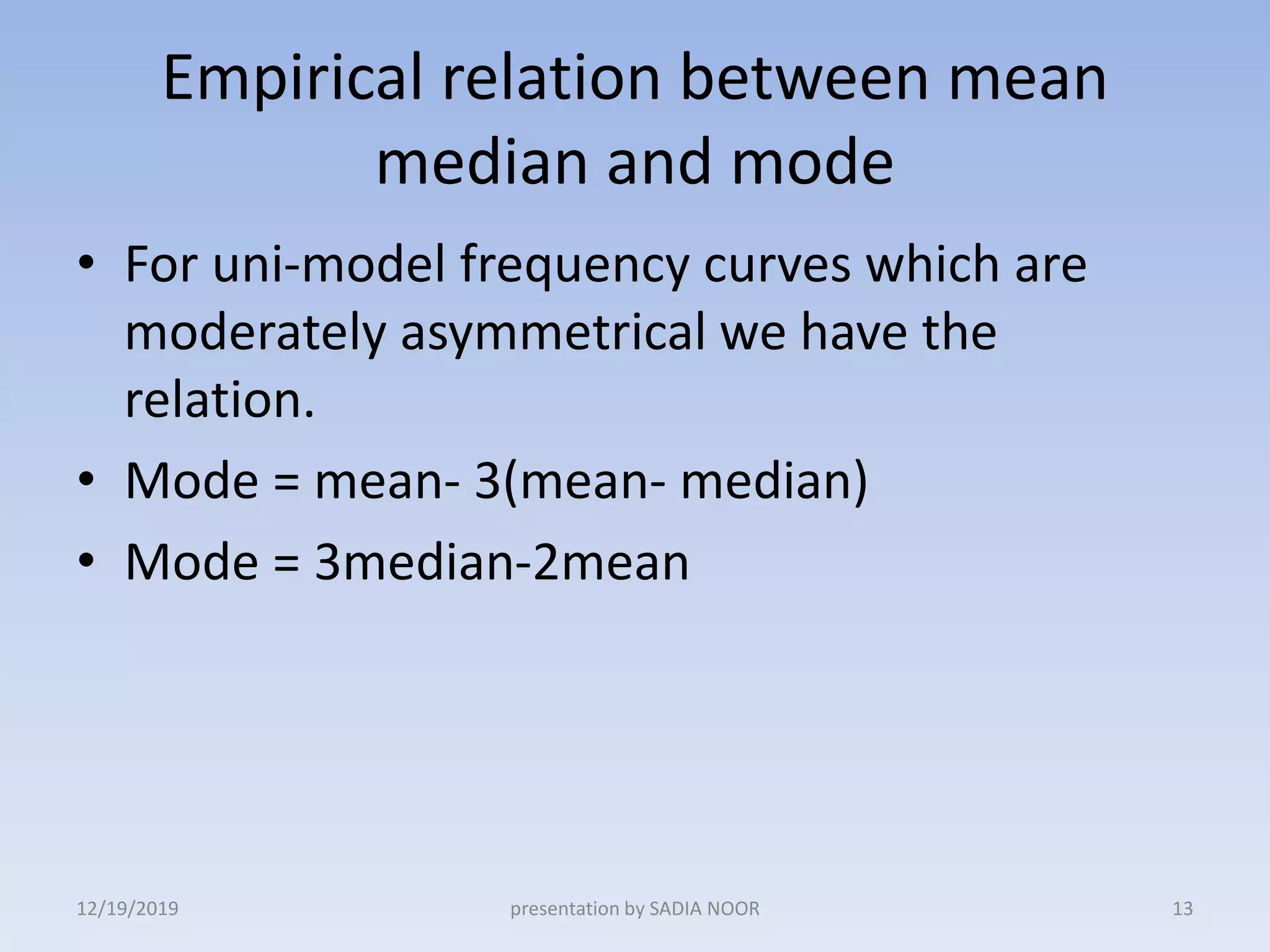 Empirical relation between mean median and mode

• For uni-model frequency curves which are moderately asymmetrical we have the relation.

• Mode = mean- 3(mean- median)

• Mode = 3median-2mean

12/19/2019

presentation by SADIA NOOR

13